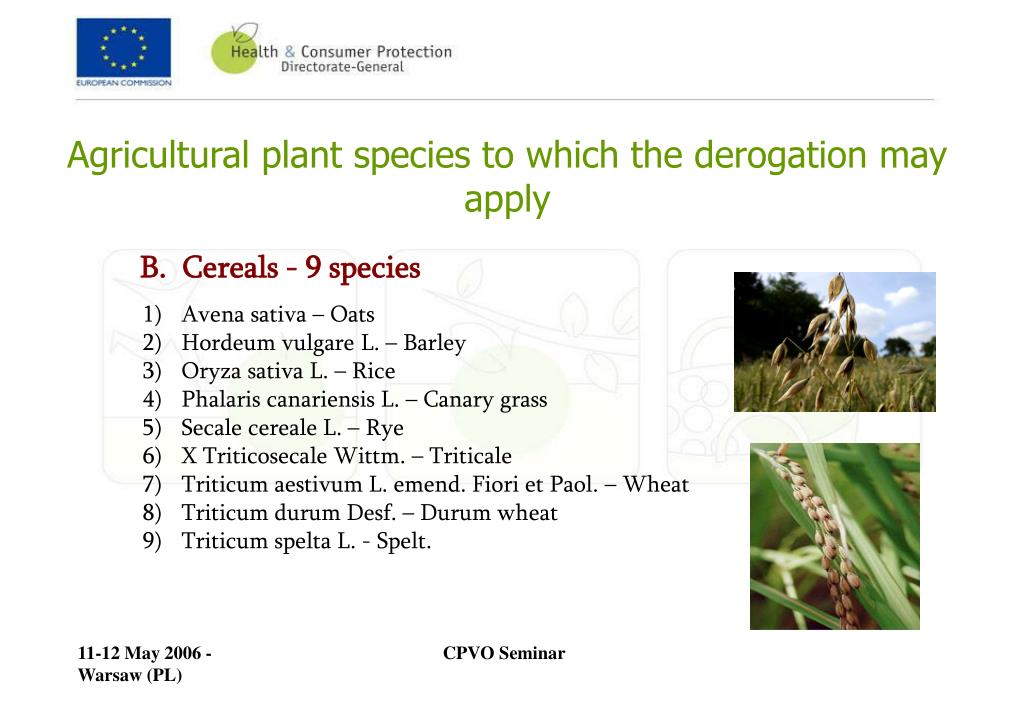 EUROPEAN COMMISSION

Health & Consumer Protection
Directorate-General

Agricultural plant species to which the derogation may apply

B. Cereals - 9 species

1) Avena sativa – Oats
2) Hordeum vulgare L. – Barley
3) Oryza sativa L. – Rice
4) Phalaris canariensis L. – Canary grass
5) Secale cereale L. – Rye
6) X Triticosecale Wittm. – Triticale
7) Triticum aestivum L. emend. Fiori et Paol. – Wheat
8) Triticum durum Desf. – Durum wheat
9) Triticum spelta L. - Spelt.

11-12 May 2006 - Warsaw (PL)

CPVO Seminar